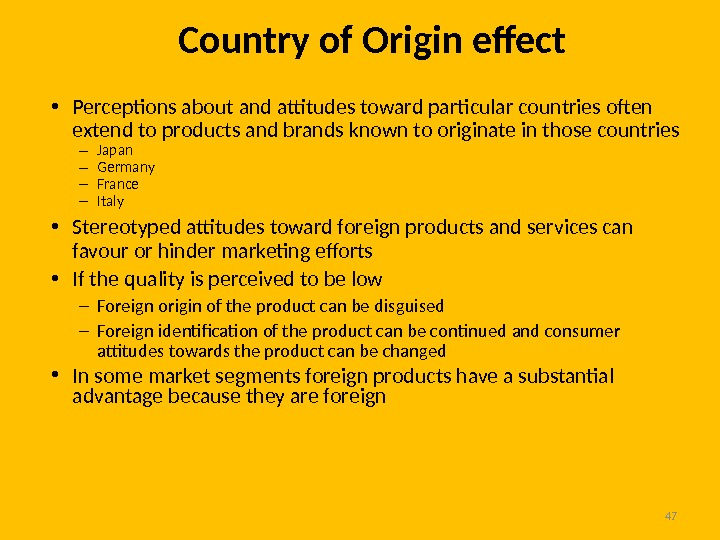 Country of Origin effect

• Perceptions about and attitudes toward particular countries often extend to products and brands known to originate in those countries
– Japan
– Germany
– France
– Italy

• Stereotyped attitudes toward foreign products and services can favour or hinder marketing efforts

• If the quality is perceived to be low
– Foreign origin of the product can be disguised
– Foreign identification of the product can be continued and consumer attitudes towards the product can be changed

• In some market segments foreign products have a substantial advantage because they are foreign

47